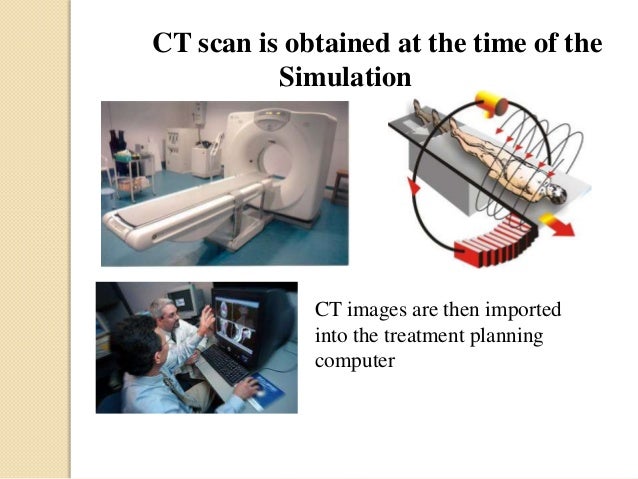 CT scan is obtained at the time of the Simulation

CT images are then imported into the treatment planning computer